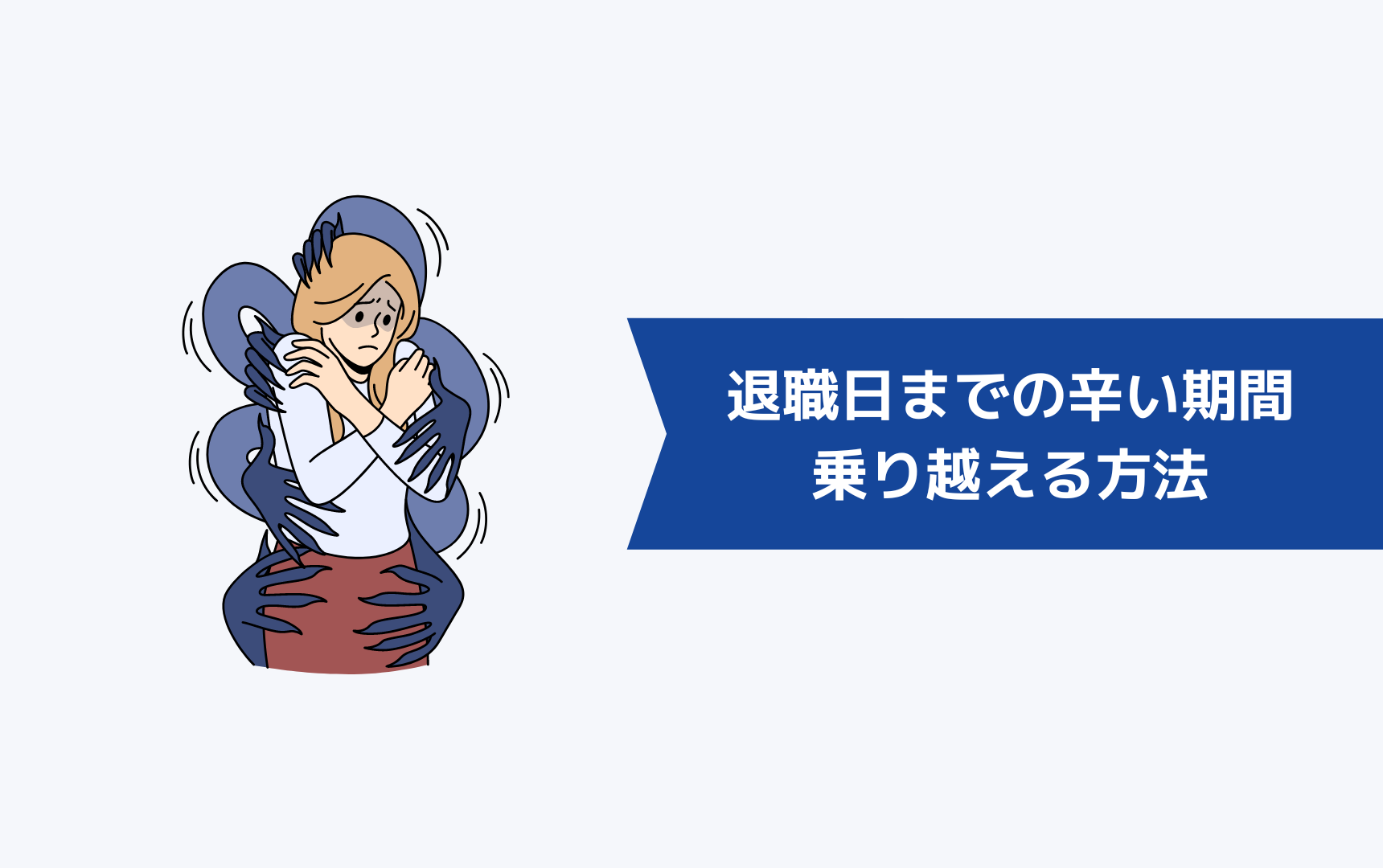 退職日までの辛い期間
乗り越える方法